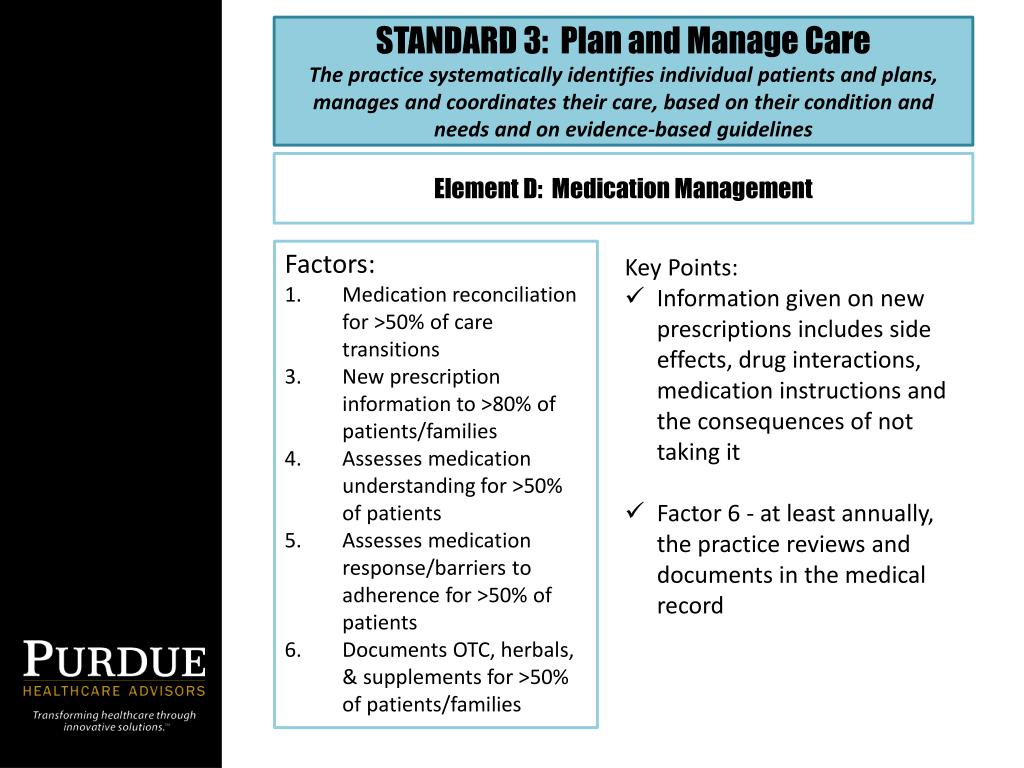 STANDARD 3: Plan and Manage Care
The practice systematically identifies individual patients and plans, manages and coordinates their care, based on their condition and needs and on evidence-based guidelines

Element D: Medication Management

Factors:
1. Medication reconciliation for >50% of care transitions
3. New prescription information to >80% of patients/families
4. Assesses medication understanding for >50% of patients
5. Assesses medication response/barriers to adherence for >50% of patients
6. Documents OTC, herbals, & supplements for >50% of patients/families

Key Points:
✓ Information given on new prescriptions includes side effects, drug interactions, medication instructions and the consequences of not taking it

✓ Factor 6 - at least annually, the practice reviews and documents in the medical record

PURDUE
HEALTHCARE ADVISORS
Transforming healthcare through innovative solutions.™